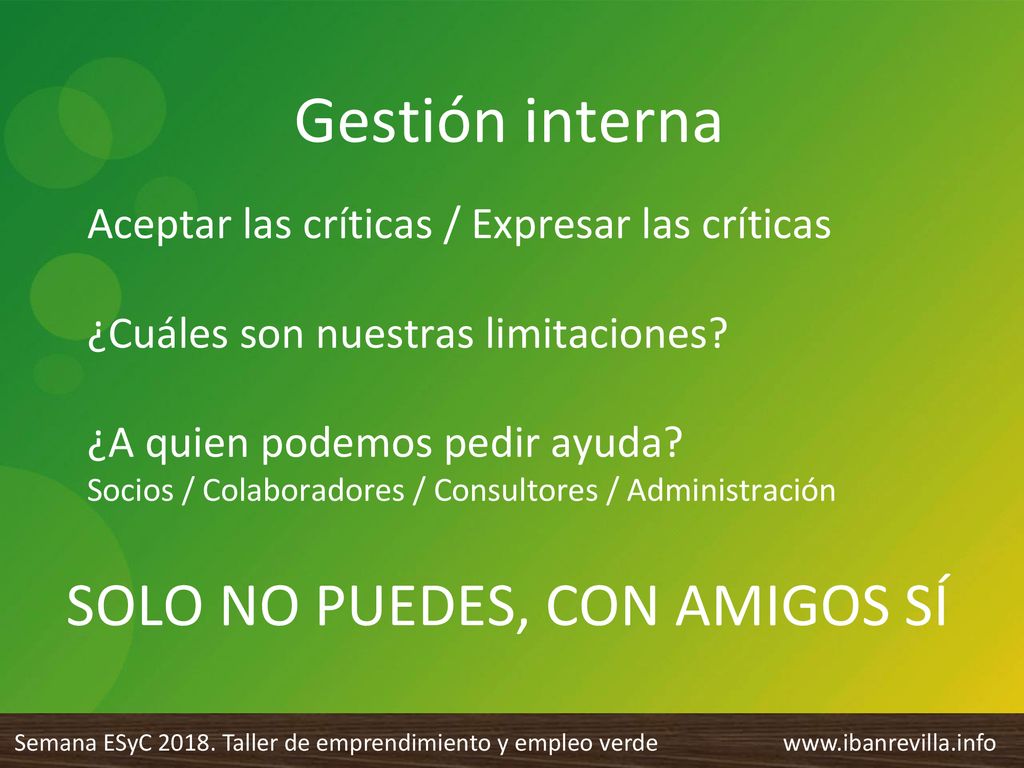 Gestión interna

Aceptar las críticas / Expresar las críticas

¿Cuáles son nuestras limitaciones?

¿A quien podemos pedir ayuda?
Socios / Colaboradores / Consultores / Administración

SOLO NO PUEDES, CON AMIGOS SÍ

Semana ESyC 2018. Taller de emprendimiento y empleo verde

www.ibanrevilla.info